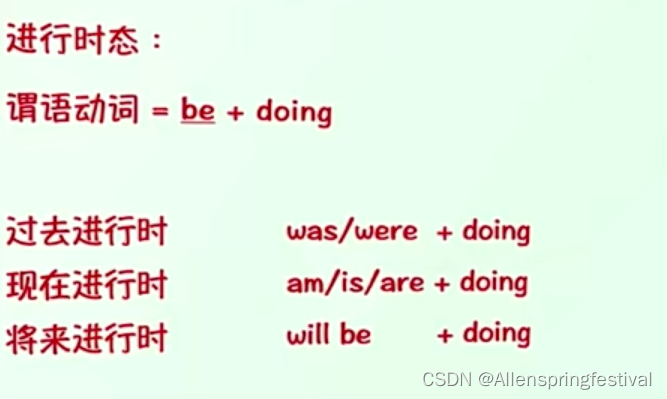 进行时态：

谓语动词 = be + doing

过去进行时 was/were + doing

现在进行时 am/is/are + doing

将来进行时 will be + doing

CSDN @Allenspringfestival